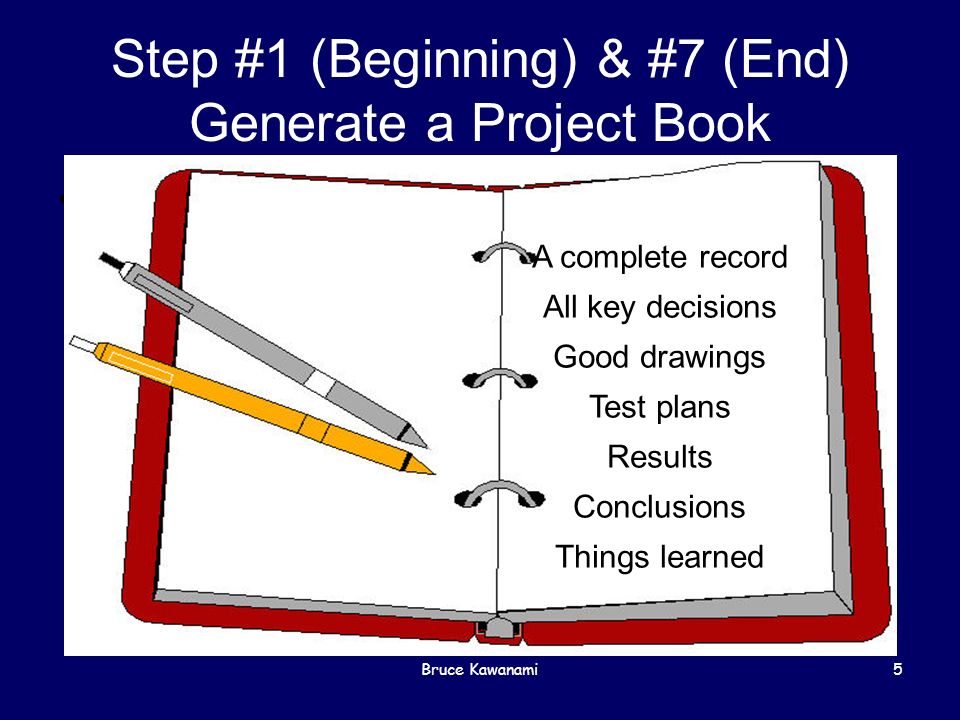 Step #1 (Beginning) & #7 (End)
Generate a Project Book

A complete record
All key decisions
Good drawings
Test plans
Results
Conclusions
Things learned

Bruce Kawanami

5